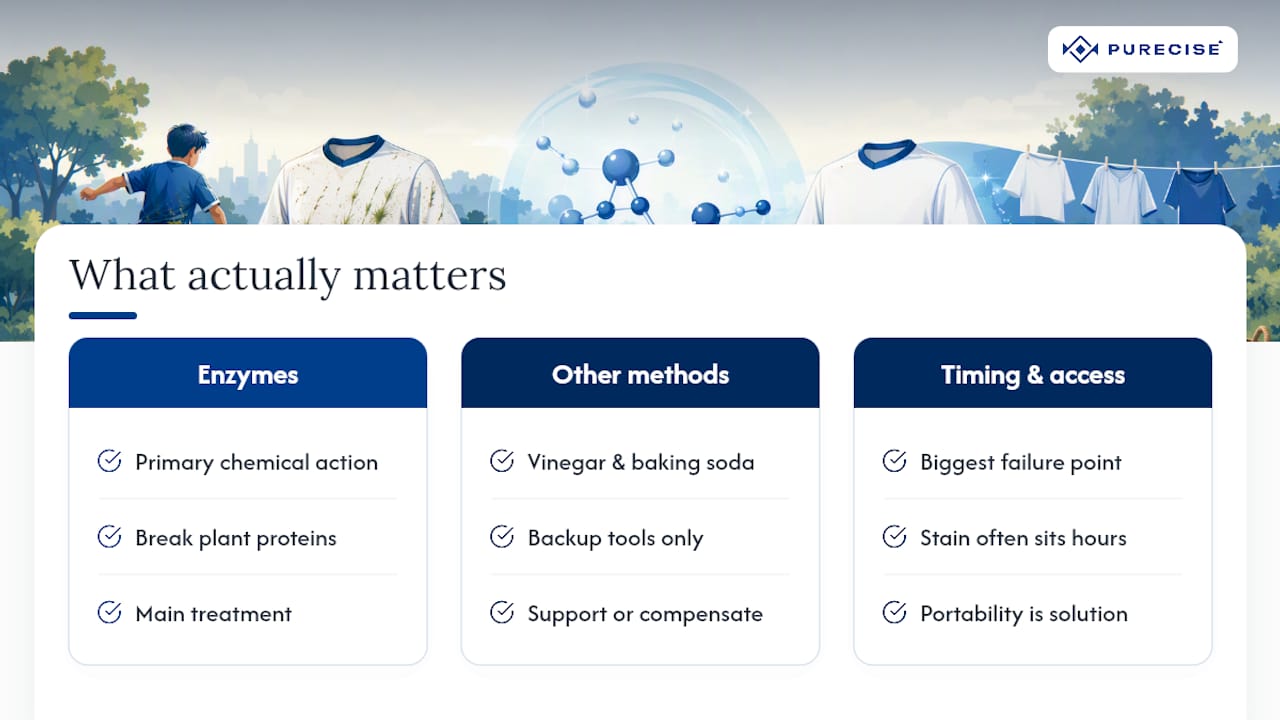 PURECISE

What actually matters

Enzymes

Primary chemical action

Break plant proteins

Main treatment

Other methods

Vinegar & baking soda

Backup tools only

Support or compensate

Timing & access

Biggest failure point

Stain often sits hours

Portability is solution